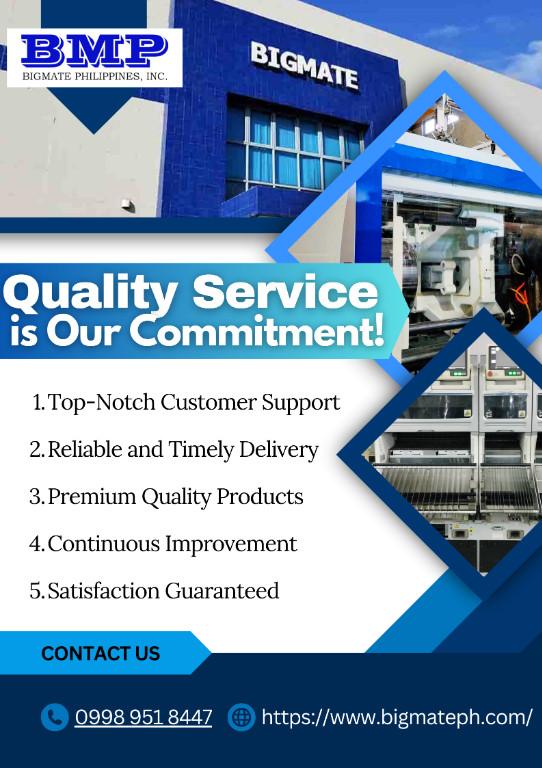 BMP
BIGMATE PHILIPPINES, INC.

BIGMATE

Quality Service is Our Commitment!

1. Top-Notch Customer Support
2. Reliable and Timely Delivery
3. Premium Quality Products
4. Continuous Improvement
5. Satisfaction Guaranteed

CONTACT US

0998 951 8447
https://www.bigmateph.com/